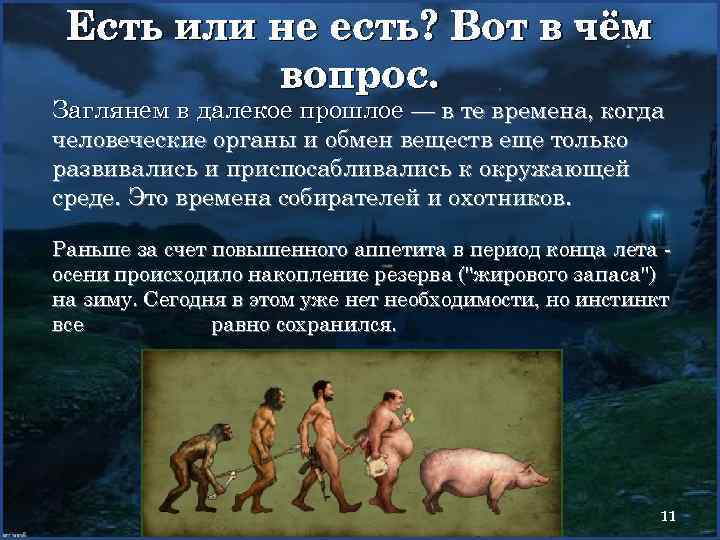 Есть или не есть? Вот в чём вопрос.

Заглянем в далекое прошлое — в те времена, когда человеческие органы и обмен веществ еще только развивались и приспосабливались к окружающей среде. Это времена собирателей и охотников.

Раньше за счет повышенного аппетита в период конца лета - осени происходило накопление резерва ("жирового запаса") на зиму. Сегодня в этом уже нет необходимости, но инстинкт все равно сохранился.

11